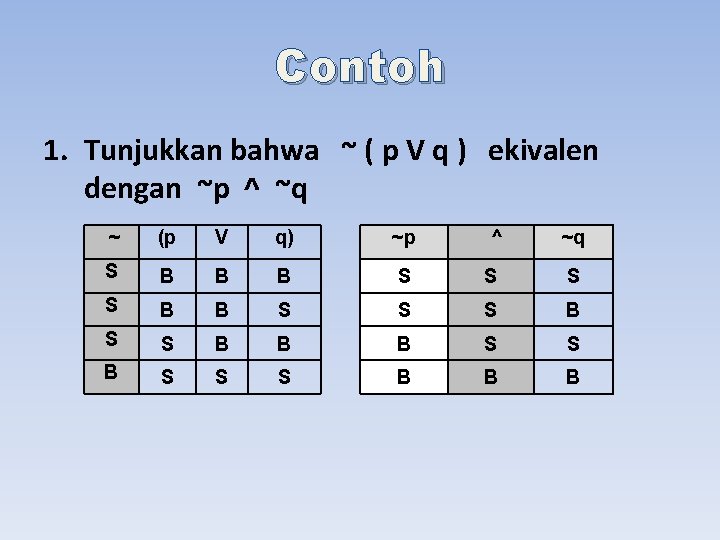 Contoh

1. Tunjukkan bahwa ~ ( p V q ) ekivalen dengan ~p ^ ~q

| ~ | (p | V | q) |
|---|---|---|---|
| S | B | B | B |
| S | B | B | S |
| S | S | B | B |
| B | S | S | S |

| ~p | ^ | ~q |
|---|---|---|
| S | S | S |
| S | S | B |
| B | S | S |
| B | B | B |